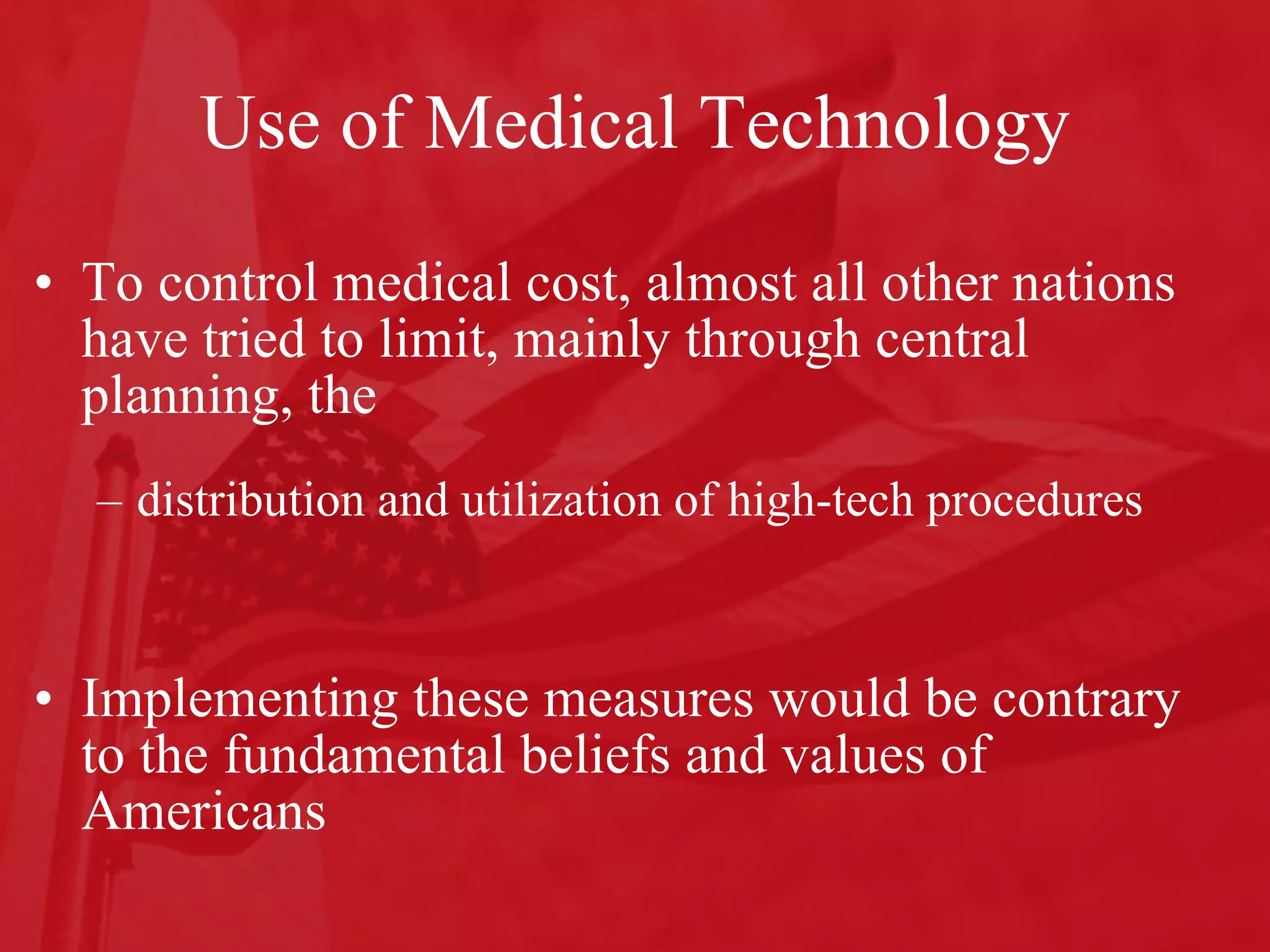 Use of Medical Technology

• To control medical cost, almost all other nations have tried to limit, mainly through central planning, the

– distribution and utilization of high-tech procedures

• Implementing these measures would be contrary to the fundamental beliefs and values of Americans